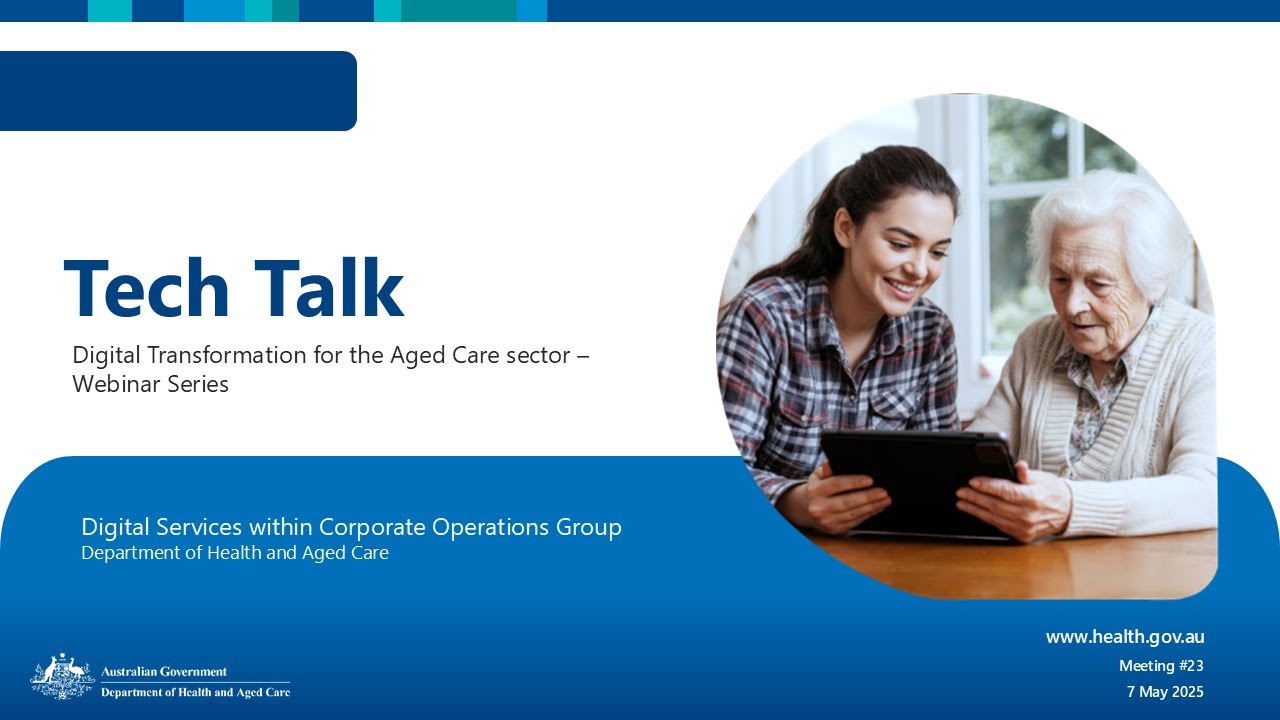 Tech Talk

Digital Transformation for the Aged Care sector – Webinar Series

Digital Services within Corporate Operations Group
Department of Health and Aged Care

Australian Government
Department of Health and Aged Care

www.health.gov.au
Meeting #23
7 May 2025